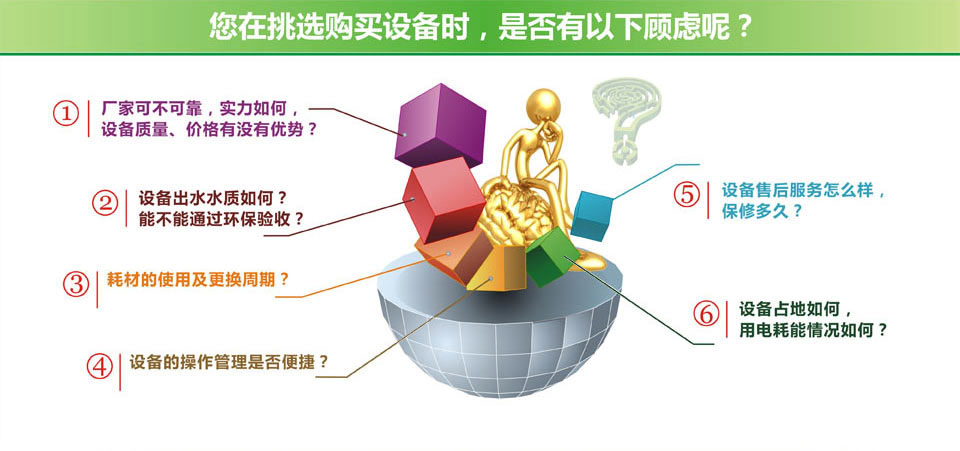 您在挑选购买设备时，是否有以下顾虑呢？

① 厂家可不可靠，实力如何，设备质量、价格有没有优势？

② 设备出水水质如何？能不能通过环保验收？

③ 耗材的使用及更换周期？

④ 设备的操作管理是否便捷？

⑤ 设备售后服务怎么样，保修多久？

⑥ 设备占地如何，用电耗能情况如何？